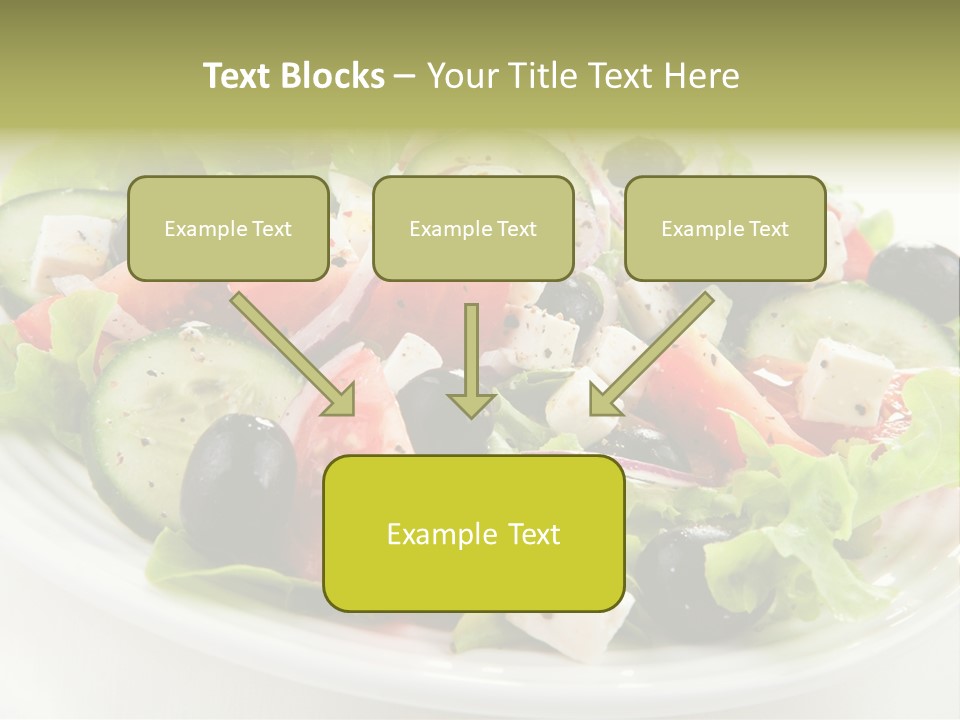 Text Blocks – Your Title Text Here

Example Text

Example Text

Example Text

Example Text